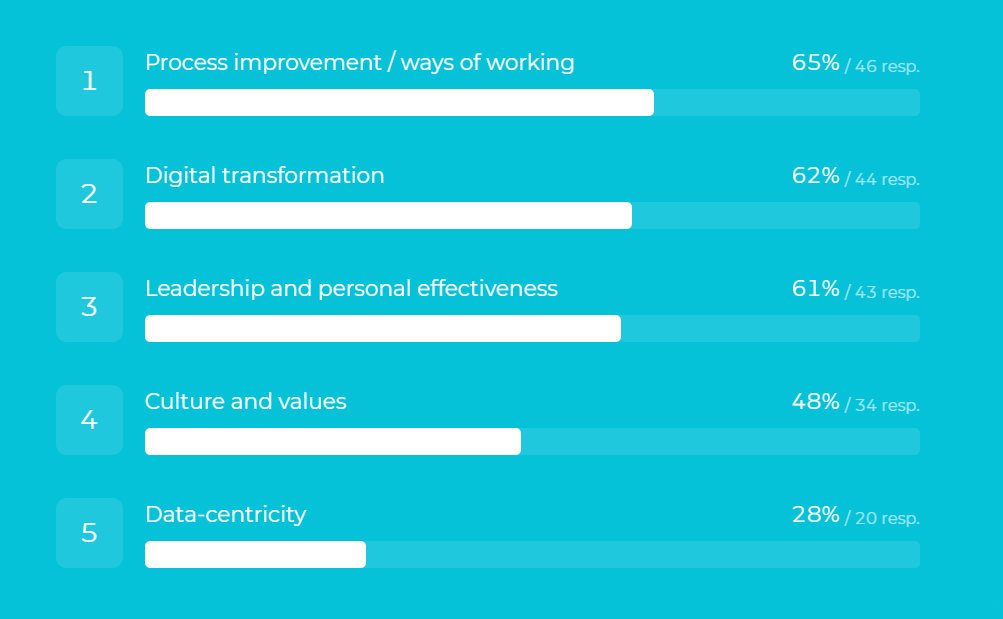 1
Process improvement / ways of working
65% / 46 resp.

2
Digital transformation
62% / 44 resp.

3
Leadership and personal effectiveness
61% / 43 resp.

4
Culture and values
48% / 34 resp.

5
Data-centricity
28% / 20 resp.